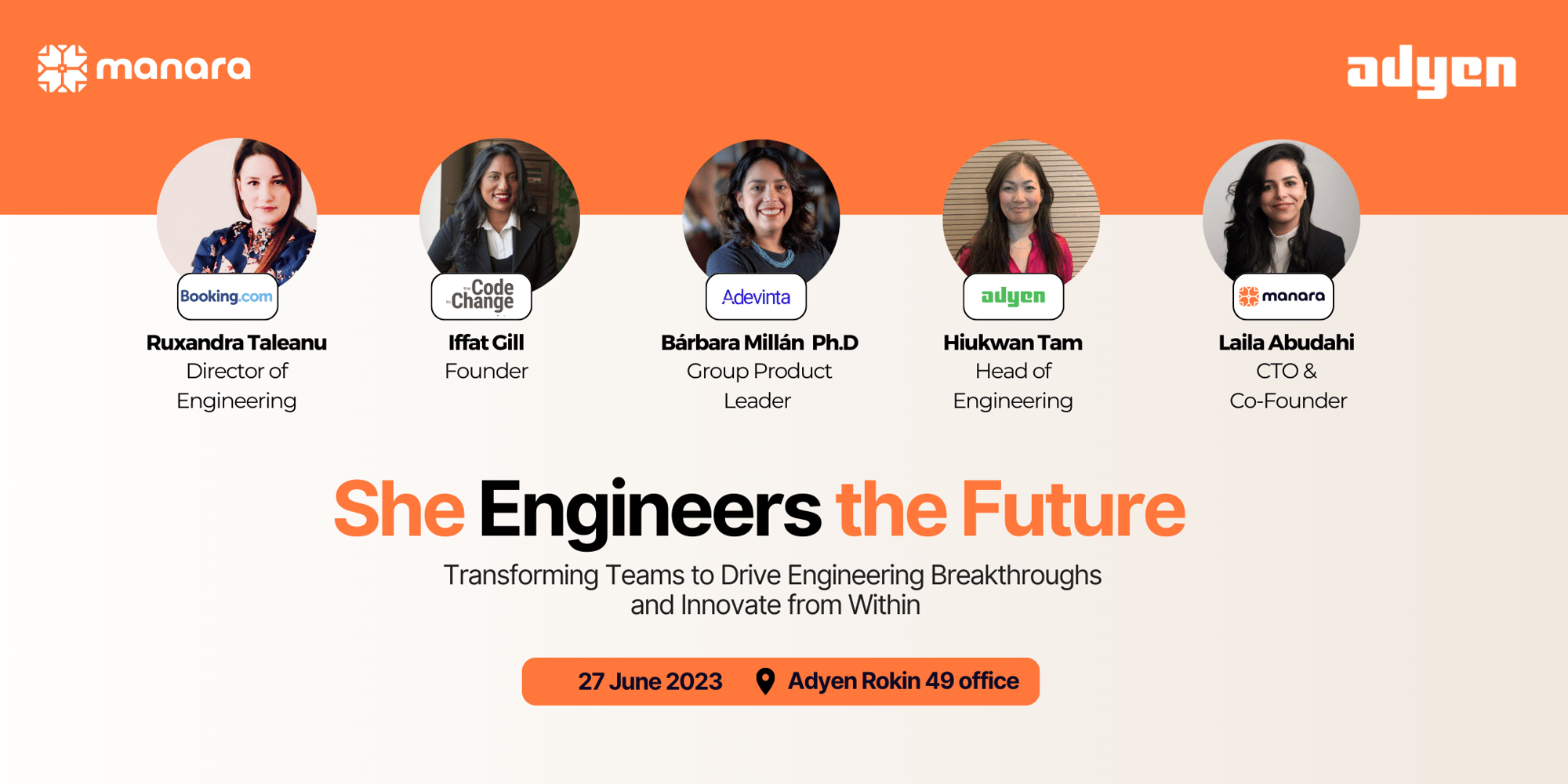 manara

adyen

Booking.com
Ruxandra Taleanu
Director of Engineering

the Code to Change
Iffat Gill
Founder

Adevinta
Bárbara Millán Ph.D
Group Product Leader

adyen
Hiukwan Tam
Head of Engineering

manara
Laila Abudahi
CTO & Co-Founder

She Engineers the Future

Transforming Teams to Drive Engineering Breakthroughs and Innovate from Within

27 June 2023 Adyen Rokin 49 office